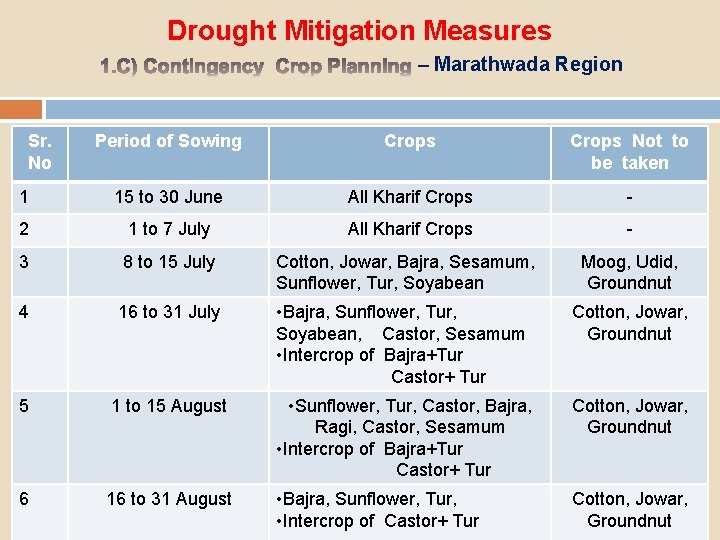 Drought Mitigation Measures

1.C) Contingency Crop Planning – Marathwada Region

| Sr. No | Period of Sowing | Crops | Crops Not to be taken |
|---|---|---|---|
| 1 | 15 to 30 June | All Kharif Crops | - |
| 2 | 1 to 7 July | All Kharif Crops | - |
| 3 | 8 to 15 July | Cotton, Jowar, Bajra, Sesamum, Sunflower, Tur, Soyabean | Moog, Udid, Groundnut |
| 4 | 16 to 31 July | •Bajra, Sunflower, Tur, Soyabean, Castor, Sesamum •Intercrop of Bajra+Tur Castor+ Tur | Cotton, Jowar, Groundnut |
| 5 | 1 to 15 August | •Sunflower, Tur, Castor, Bajra, Ragi, Castor, Sesamum •Intercrop of Bajra+Tur Castor+ Tur | Cotton, Jowar, Groundnut |
| 6 | 16 to 31 August | •Bajra, Sunflower, Tur, •Intercrop of Castor+ Tur | Cotton, Jowar, Groundnut |